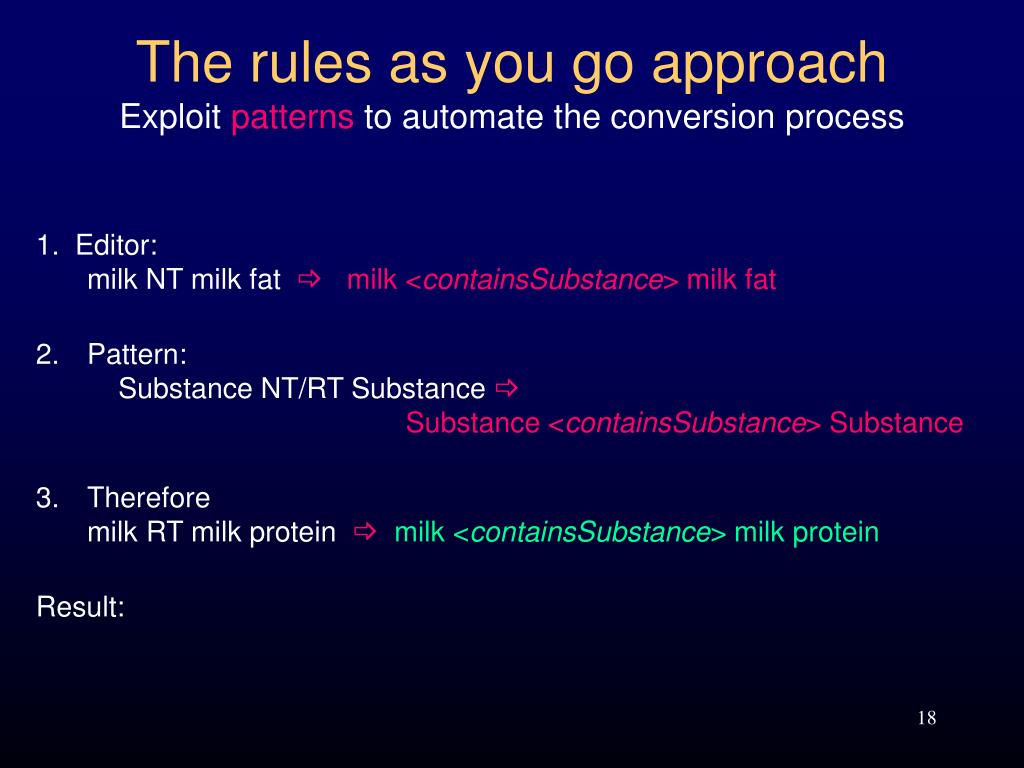 The rules as you go approach
Exploit patterns to automate the conversion process

1. Editor:
milk NT milk fat ⇨ milk <containsSubstance> milk fat

2. Pattern:
Substance NT/RT Substance ⇨
Substance <containsSubstance> Substance

3. Therefore
milk RT milk protein ⇨ milk <containsSubstance> milk protein

Result:

18